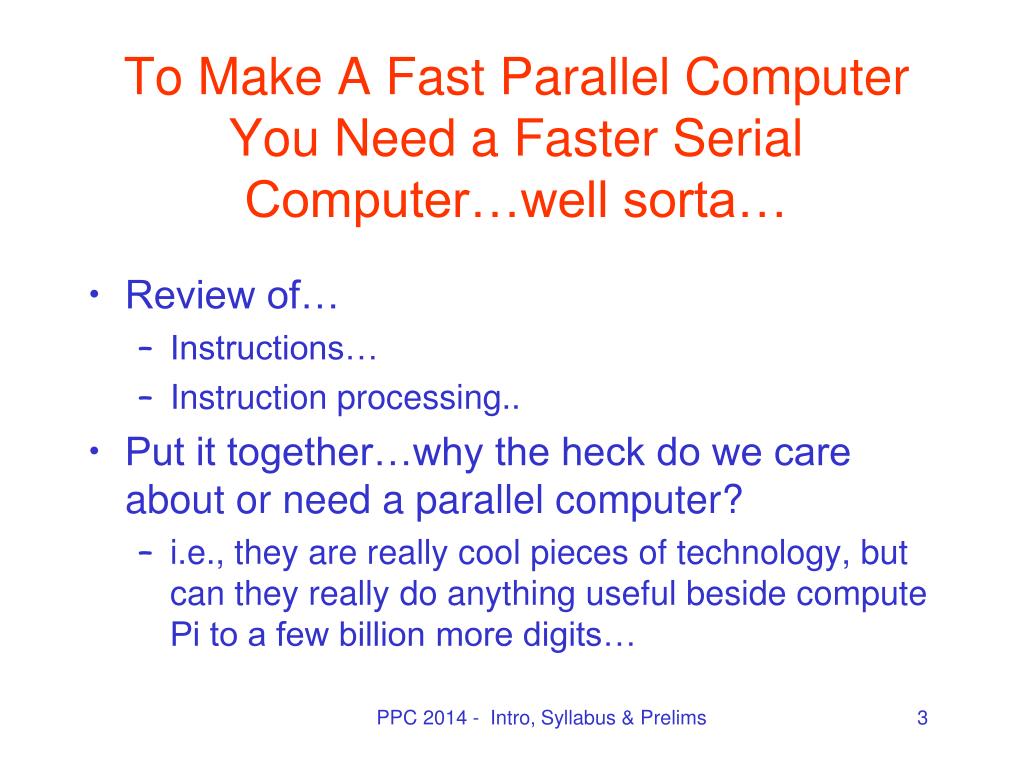 To Make A Fast Parallel Computer You Need a Faster Serial Computer…well sorta…

• Review of…
– Instructions…
– Instruction processing..
• Put it together…why the heck do we care about or need a parallel computer?
– i.e., they are really cool pieces of technology, but can they really do anything useful beside compute Pi to a few billion more digits…

PPC 2014 - Intro, Syllabus & Prelims

3